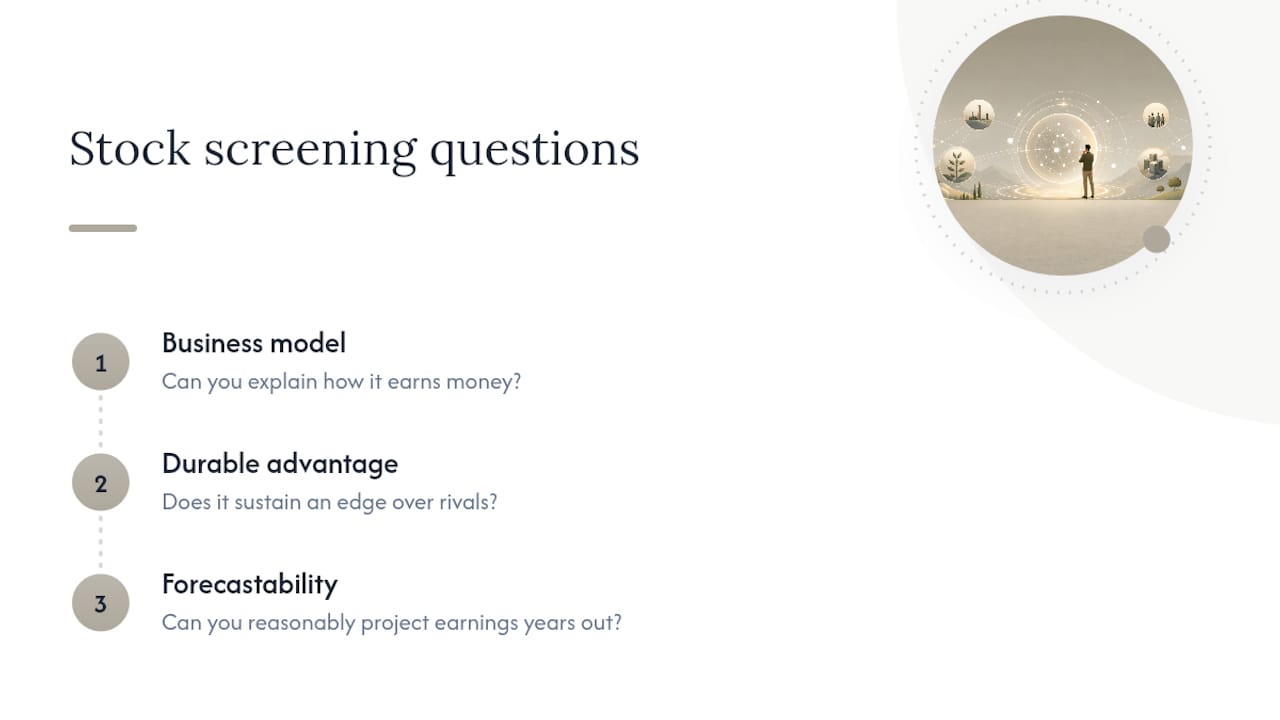 Stock screening questions

1
Business model
Can you explain how it earns money?

2
Durable advantage
Does it sustain an edge over rivals?

3
Forecastability
Can you reasonably project earnings years out?